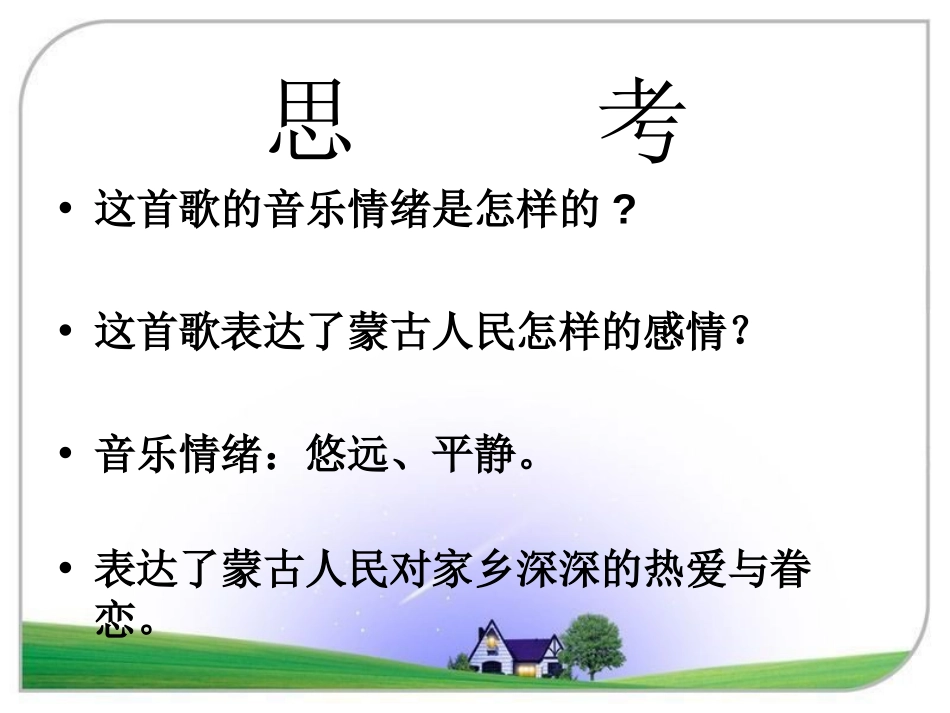 思　　考

• 这首歌的音乐情绪是怎样的？

• 这首歌表达了蒙古人民怎样的感情?

• 音乐情绪：悠远、平静。

• 表达了蒙古人民对家乡深深的热爱与眷恋。